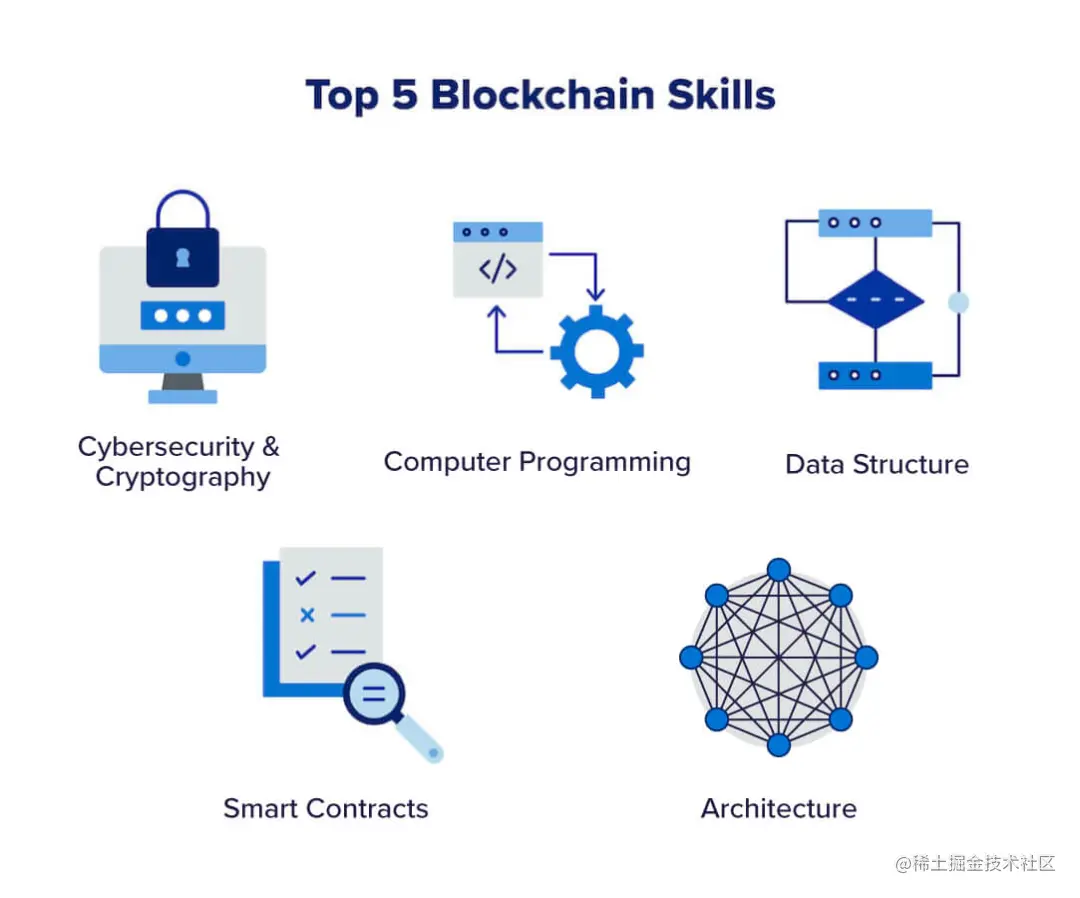 Top 5 Blockchain Skills

</>

Cybersecurity & Cryptography

Computer Programming

Data Structure

Smart Contracts

Architecture

@稀土掘金技术社区